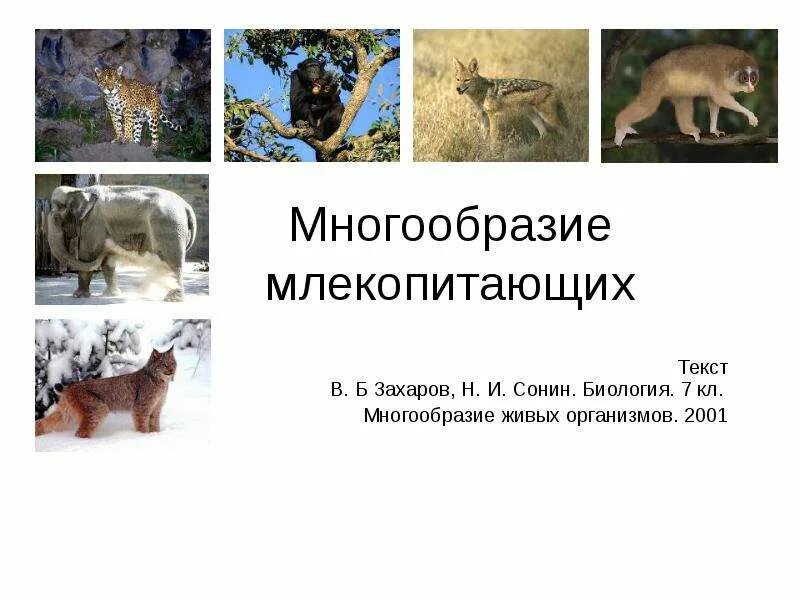 Многообразие млекопитающих

Текст
В. Б Захаров, Н. И. Сонин. Биология. 7 кл.
Многообразие живых организмов. 2001